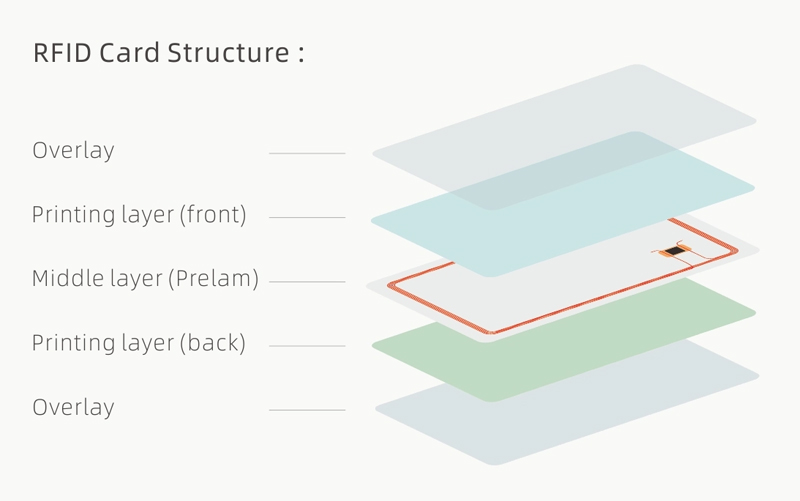 RFID Card Structure :

Overlay

Printing layer (front)

Middle layer (Prelam)

Printing layer (back)

Overlay